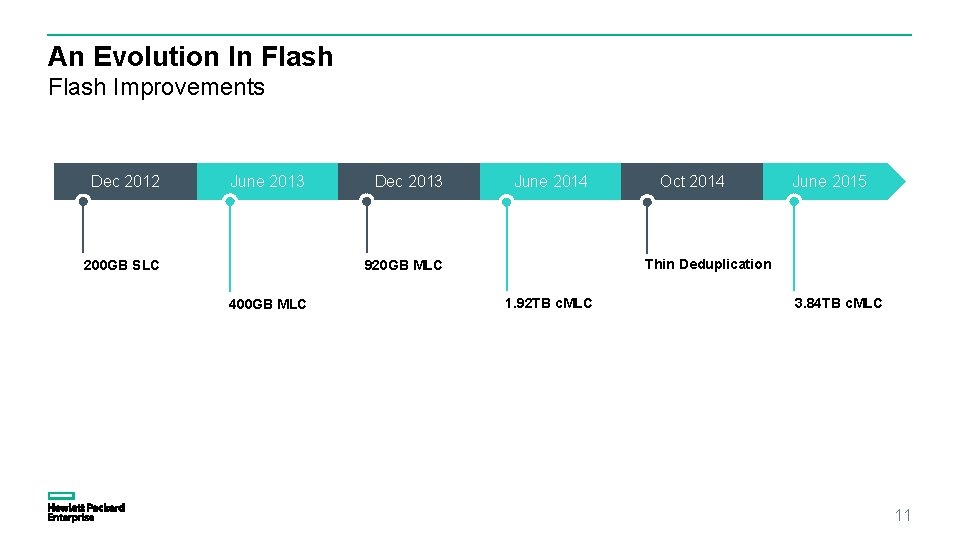 An Evolution In Flash
Flash Improvements

Dec 2012
June 2013
Dec 2013
June 2014
Oct 2014
June 2015

200GB SLC
400GB MLC
920GB MLC
1.92TB cMLC
Thin Deduplication
3.84TB cMLC

Hewlett Packard
Enterprise

11